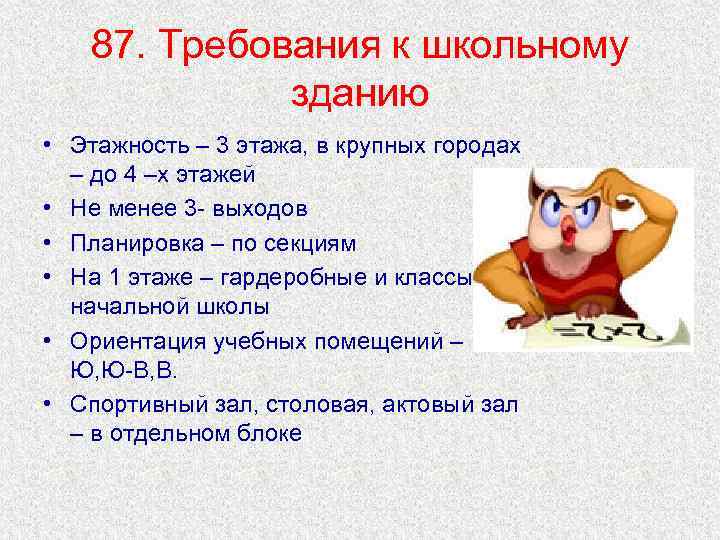 87. Требования к школьному зданию

• Этажность – 3 этажа, в крупных городах – до 4 –х этажей
• Не менее 3- выходов
• Планировка – по секциям
• На 1 этаже – гардеробные и классы начальной школы
• Ориентация учебных помещений – Ю,Ю-В,В.
• Спортивный зал, столовая, актовый зал – в отдельном блоке